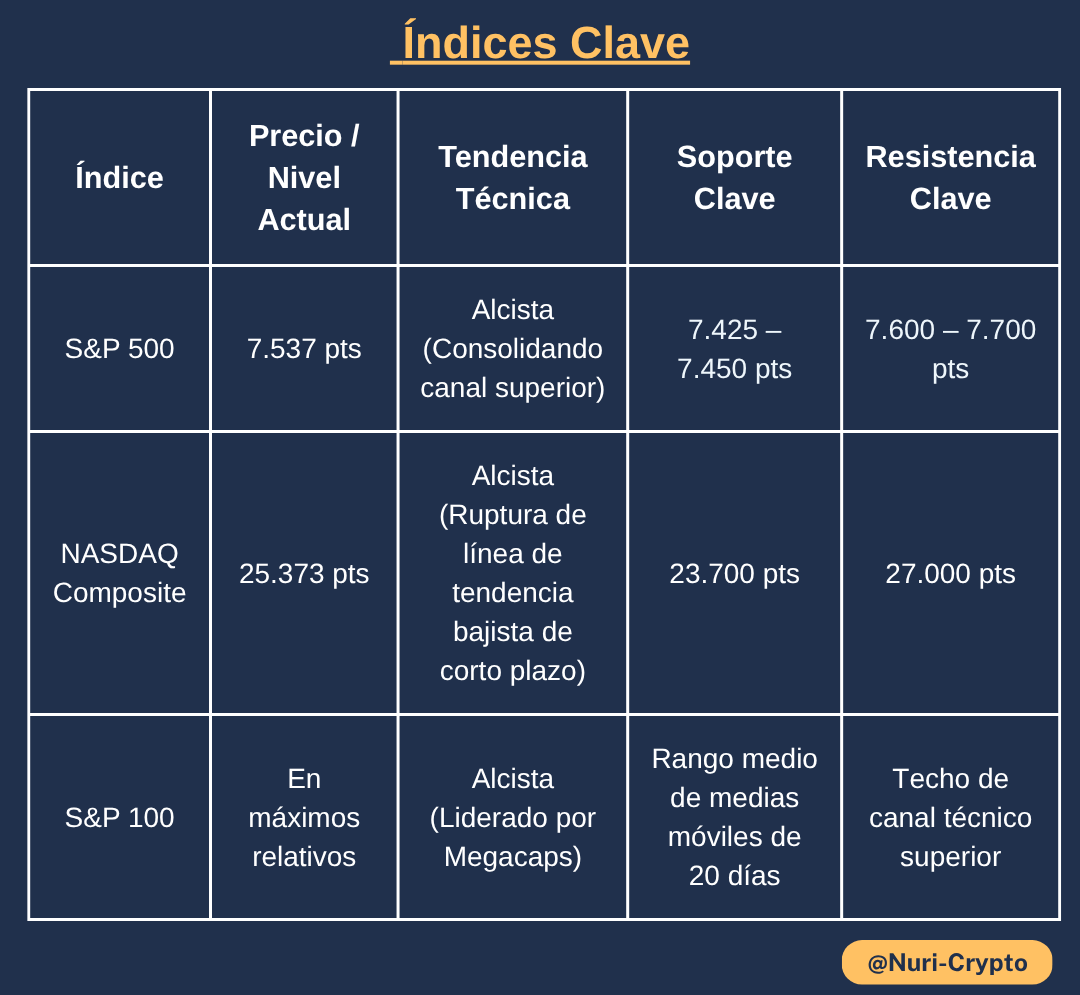 Índices Clave

| Índice | Precio / Nivel Actual | Tendencia Técnica | Soporte Clave | Resistencia Clave |
|---|---|---|---|---|
| S&P 500 | 7.537 pts | Alcista (Consolidando canal superior) | 7.425 – 7.450 pts | 7.600 – 7.700 pts |
| NASDAQ Composite | 25.373 pts | Alcista (Ruptura de línea de tendencia bajista de corto plazo) | 23.700 pts | 27.000 pts |
| S&P 100 | En máximos relativos | Alcista (Liderado por Megacaps) | Rango medio de medias móviles de 20 días | Techo de canal técnico superior |

@Nuri-Crypto